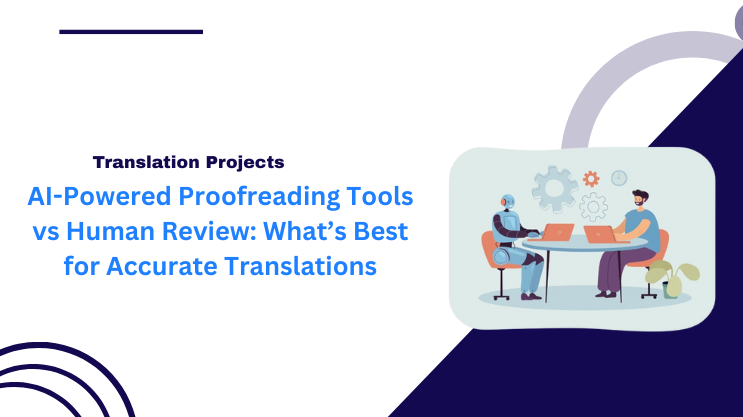 Translation Projects

AI-Powered Proofreading Tools vs Human Review: What's Best for Accurate Translations